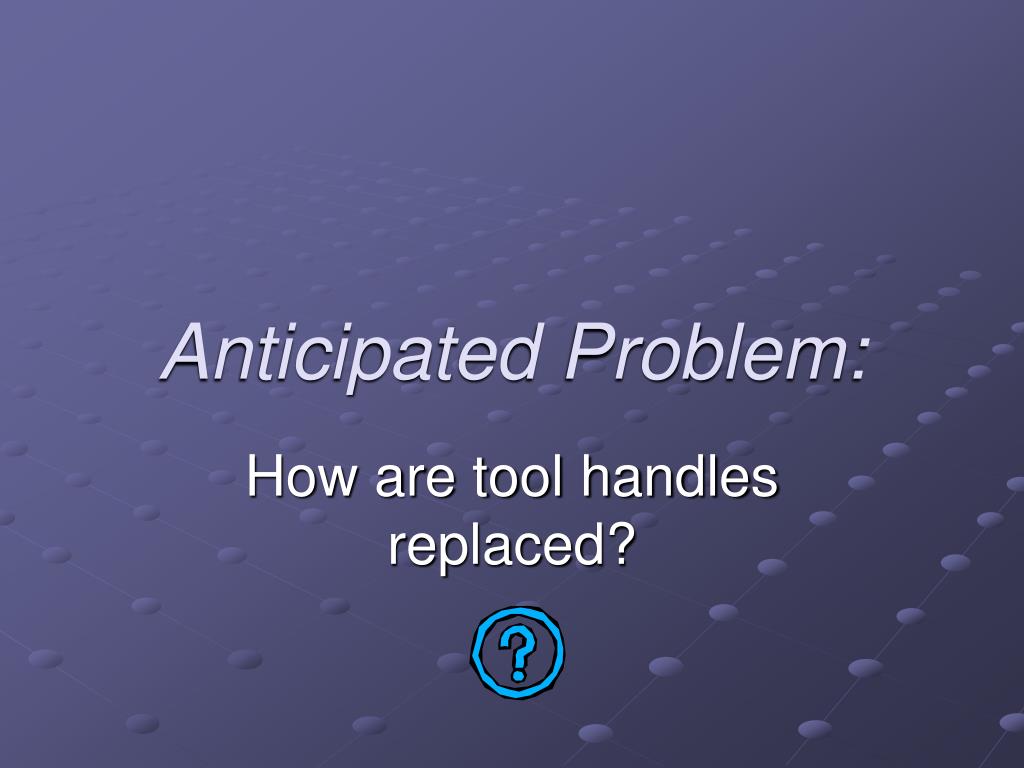 Anticipated Problem:

How are tool handles replaced?

?